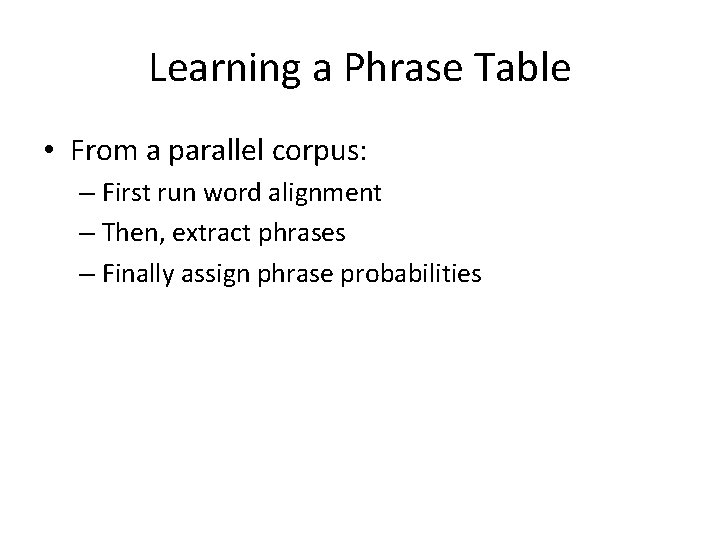 Learning a Phrase Table

• From a parallel corpus:
– First run word alignment
– Then, extract phrases
– Finally assign phrase probabilities